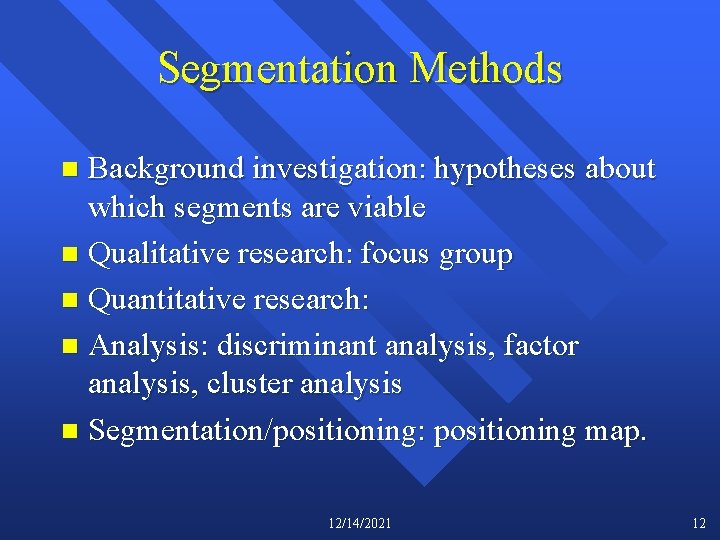 Segmentation Methods

- Background investigation: hypotheses about which segments are viable
- Qualitative research: focus group
- Quantitative research:
- Analysis: discriminant analysis, factor analysis, cluster analysis
- Segmentation/positioning: positioning map.

12/14/2021

12